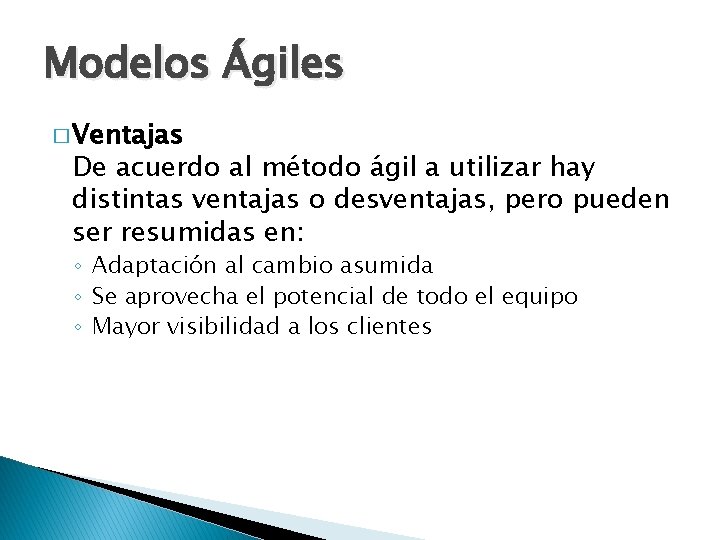 Modelos Ágiles

□ Ventajas
De acuerdo al método ágil a utilizar hay distintas ventajas o desventajas, pero pueden ser resumidas en:
◦ Adaptación al cambio asumida
◦ Se aprovecha el potencial de todo el equipo
◦ Mayor visibilidad a los clientes